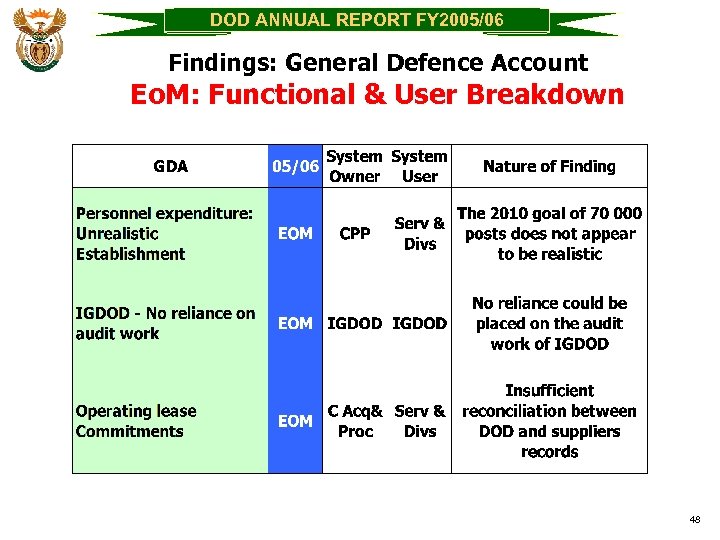 DOD ANNUAL REPORT FY2005/06

Findings: General Defence Account
EoM: Functional & User Breakdown

| GDA | 05/06 | System Owner | System User | Nature of Finding |
|---|---|---|---|---|
| Personnel expenditure: Unrealistic Establishment | EOM | CPP | Serv & Divs | The 2010 goal of 70 000 posts does not appear to be realistic |
| IGDOD - No reliance on audit work | EOM | IGDOD | IGDOD | No reliance could be placed on the audit work of IGDOD |
| Operating lease Commitments | EOM | C Acq& Proc | Serv & Divs | Insufficient reconciliation between DOD and suppliers records |

48